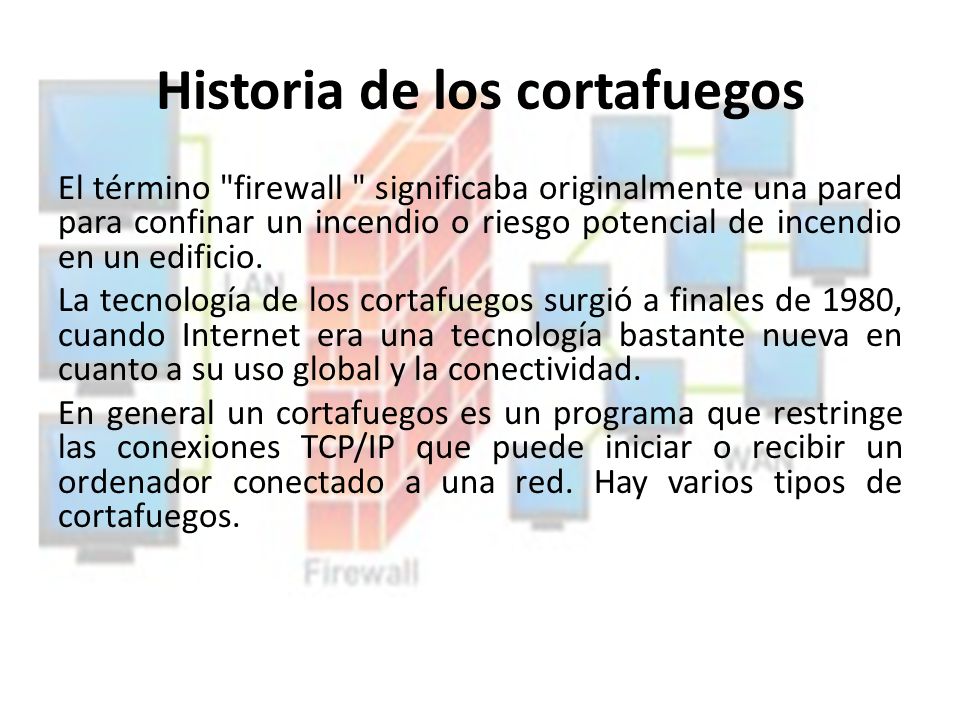 Historia de los cortafuegos

El término "firewall " significaba originalmente una pared para confinar un incendio o riesgo potencial de incendio en un edificio.

La tecnología de los cortafuegos surgió a finales de 1980, cuando Internet era una tecnología bastante nueva en cuanto a su uso global y la conectividad.

En general un cortafuegos es un programa que restringe las conexiones TCP/IP que puede iniciar o recibir un ordenador conectado a una red. Hay varios tipos de cortafuegos.

LAN

WAN

Firewall